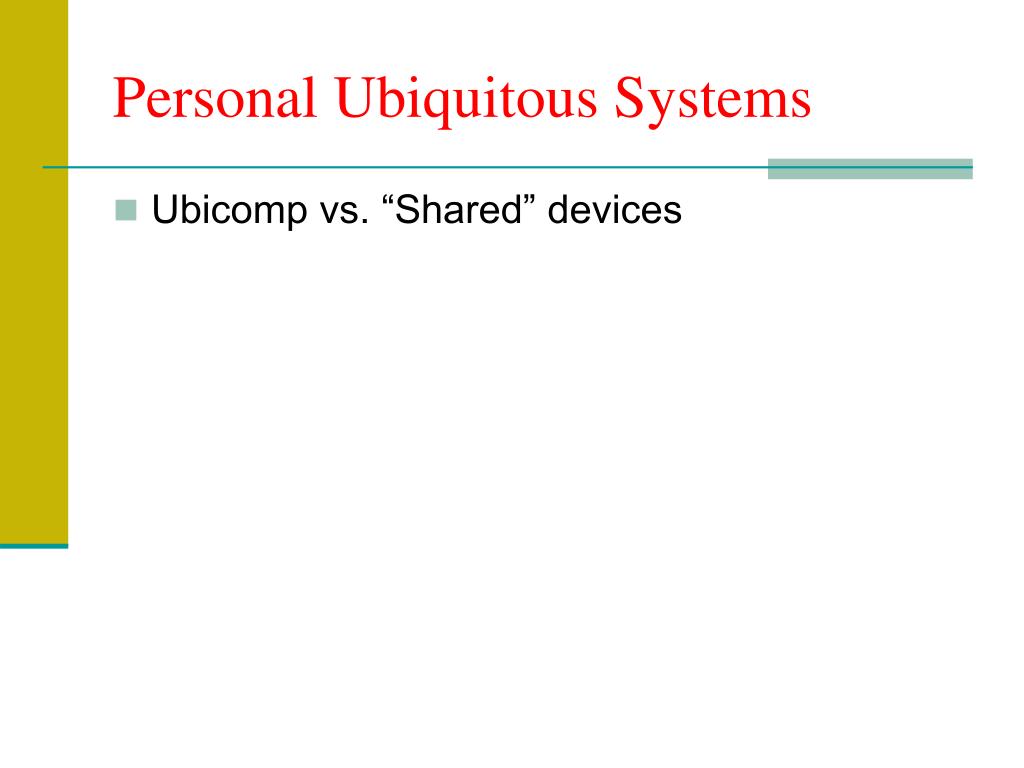 Personal Ubiquitous Systems

Ubicomp vs. “Shared” devices